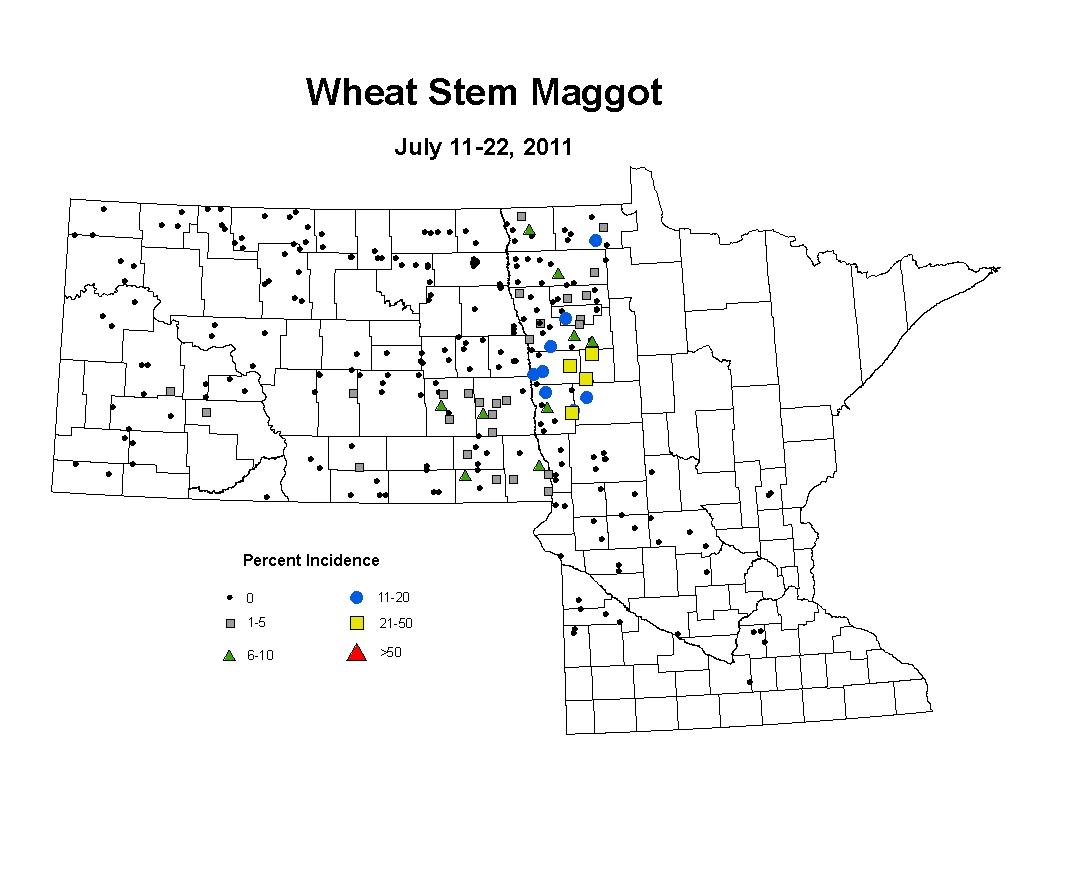 Wheat Stem Maggot

July 11-22, 2011

Percent Incidence

0
1-5
6-10
11-20
21-50
>50